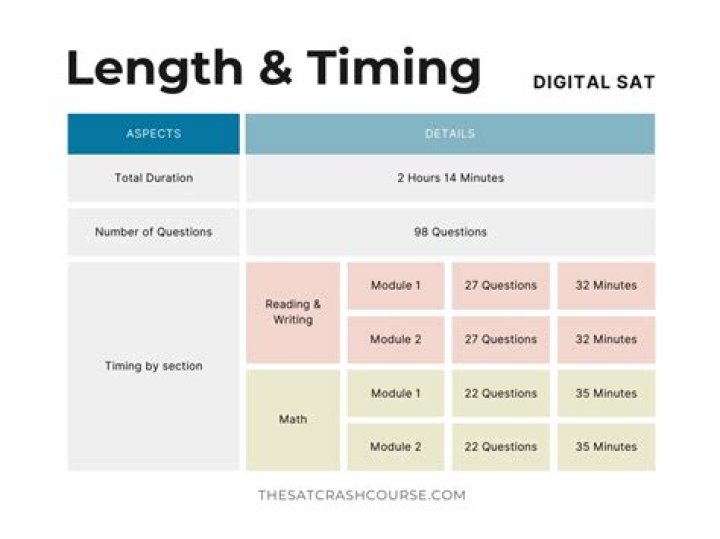 Length & Timing

DIGITAL SAT

| ASPECTS | DETAILS | | | |
|---|---|---|---|---|
| Total Duration | 2 Hours 14 Minutes | | | |
| Number of Questions | 98 Questions | | | |
| Timing by section | Reading & Writing | Module 1 | 27 Questions | 32 Minutes |
| | | Module 2 | 27 Questions | 32 Minutes |
| | Math | Module 1 | 22 Questions | 35 Minutes |
| | | Module 2 | 22 Questions | 35 Minutes |

THESATCRASHCOURSE.COM